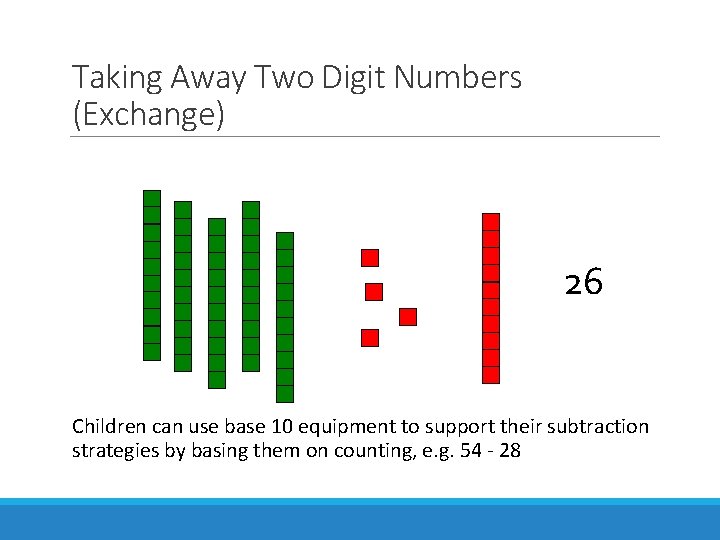 Taking Away Two Digit Numbers (Exchange)

26

Children can use base 10 equipment to support their subtraction strategies by basing them on counting, e.g. 54 - 28